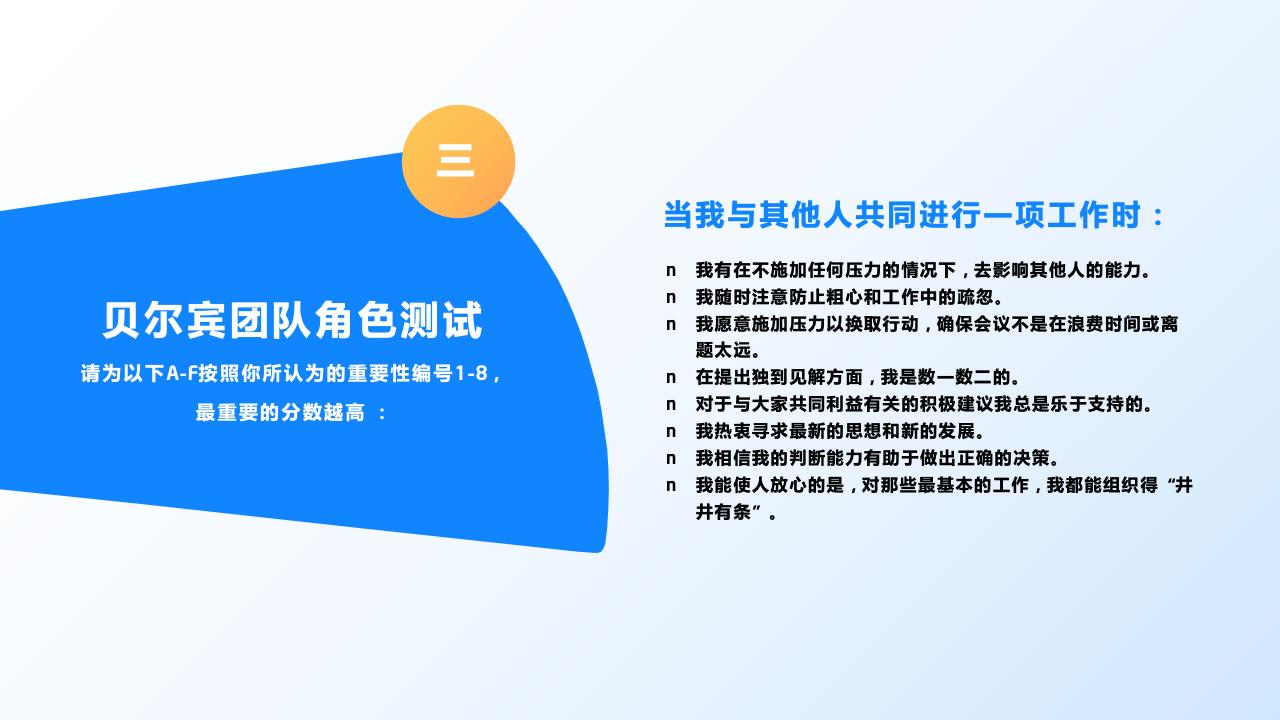 三

贝尔宾团队角色测试

请为以下A-F按照你所认为的重要性编号1-8，最重要的分数越高 ：

当我与其他人共同进行一项工作时：

n 我有在不施加任何压力的情况下，去影响其他人的能力。
n 我随时注意防止粗心和工作中的疏忽。
n 我愿意施加压力以换取行动，确保会议不是在浪费时间或离题太远。
n 在提出独到见解方面，我是数一数二的。
n 对于与大家共同利益有关的积极建议我总是乐于支持的。
n 我热衷寻求最新的思想和新的发展。
n 我相信我的判断能力有助于做出正确的决策。
n 我能使人放心的是，对那些最基本的工作，我都能组织得“井井有条”。